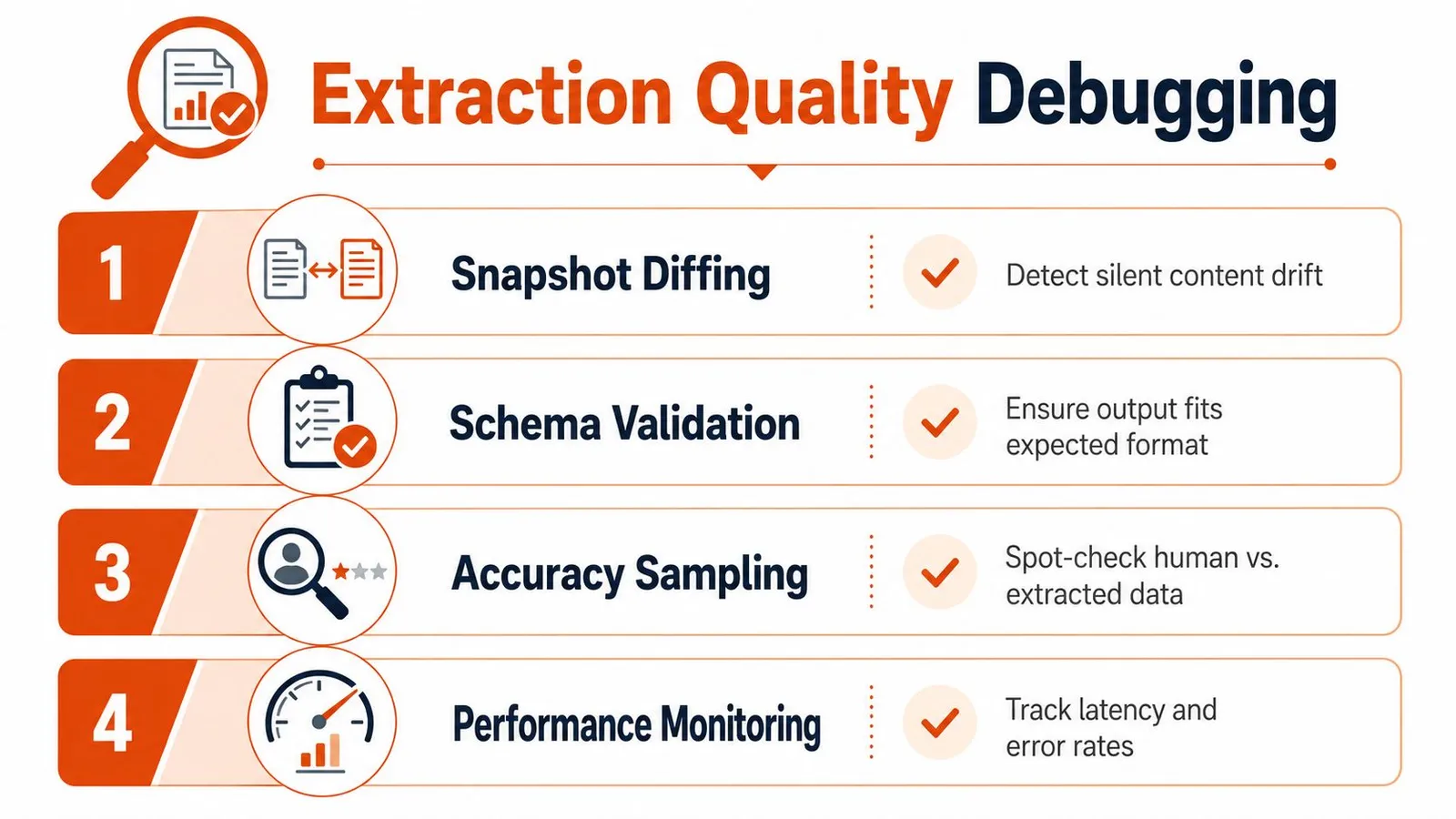 Extraction Quality Debugging

1 Snapshot Diffing Detect silent content drift

2 Schema Validation Ensure output fits expected format

3 Accuracy Sampling Spot-check human vs. extracted data

4 Performance Monitoring Track latency and error rates